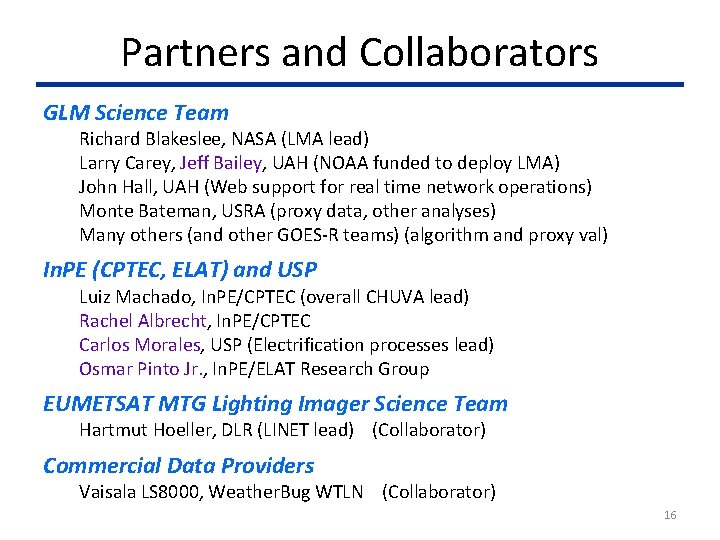 Partners and Collaborators

GLM Science Team
Richard Blakeslee, NASA (LMA lead)
Larry Carey, Jeff Bailey, UAH (NOAA funded to deploy LMA)
John Hall, UAH (Web support for real time network operations)
Monte Bateman, USRA (proxy data, other analyses)
Many others (and other GOES-R teams) (algorithm and proxy val)

InPE (CPTEC, ELAT) and USP
Luiz Machado, InPE/CPTEC (overall CHUVA lead)
Rachel Albrecht, InPE/CPTEC
Carlos Morales, USP (Electrification processes lead)
Osmar Pinto Jr., InPE/ELAT Research Group

EUMETSAT MTG Lighting Imager Science Team
Hartmut Hoeller, DLR (LINET lead) (Collaborator)

Commercial Data Providers
Vaisala LS8000, WeatherBug WTLN (Collaborator)

16